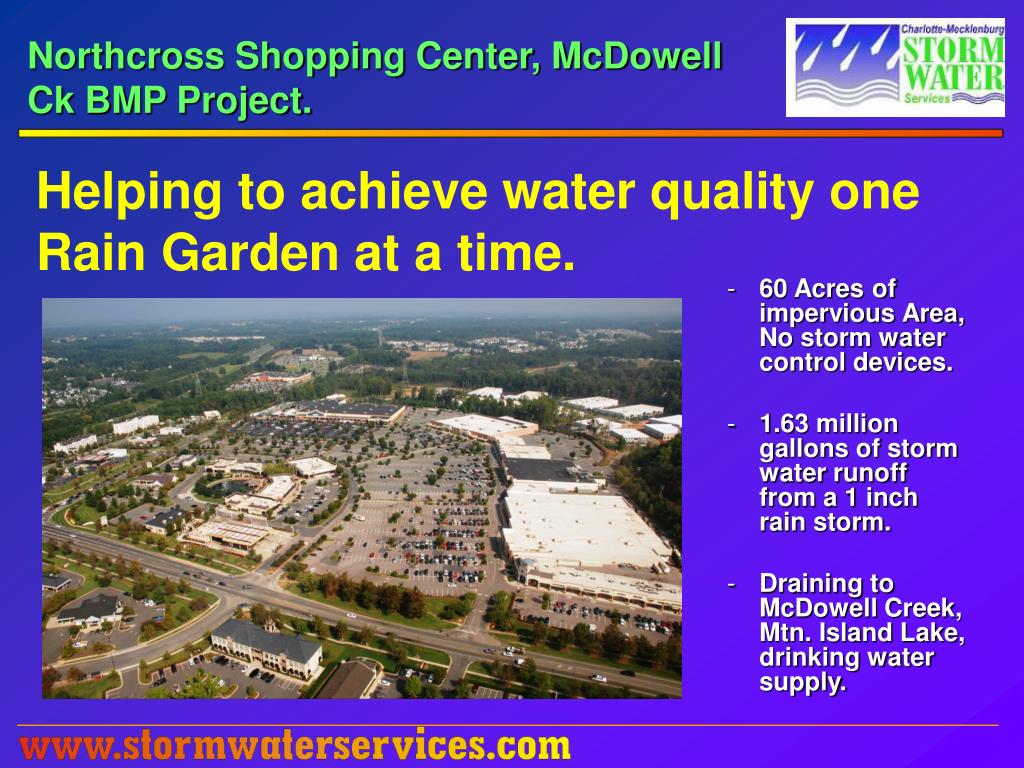 Northcross Shopping Center, McDowell Ck BMP Project.

Charlotte-Mecklenburg STORM WATER Services

Helping to achieve water quality one Rain Garden at a time.

- 60 Acres of impervious Area, No storm water control devices.

- 1.63 million gallons of storm water runoff from a 1 inch rain storm.

- Draining to McDowell Creek, Mtn. Island Lake, drinking water supply.

www.stormwaterservices.com